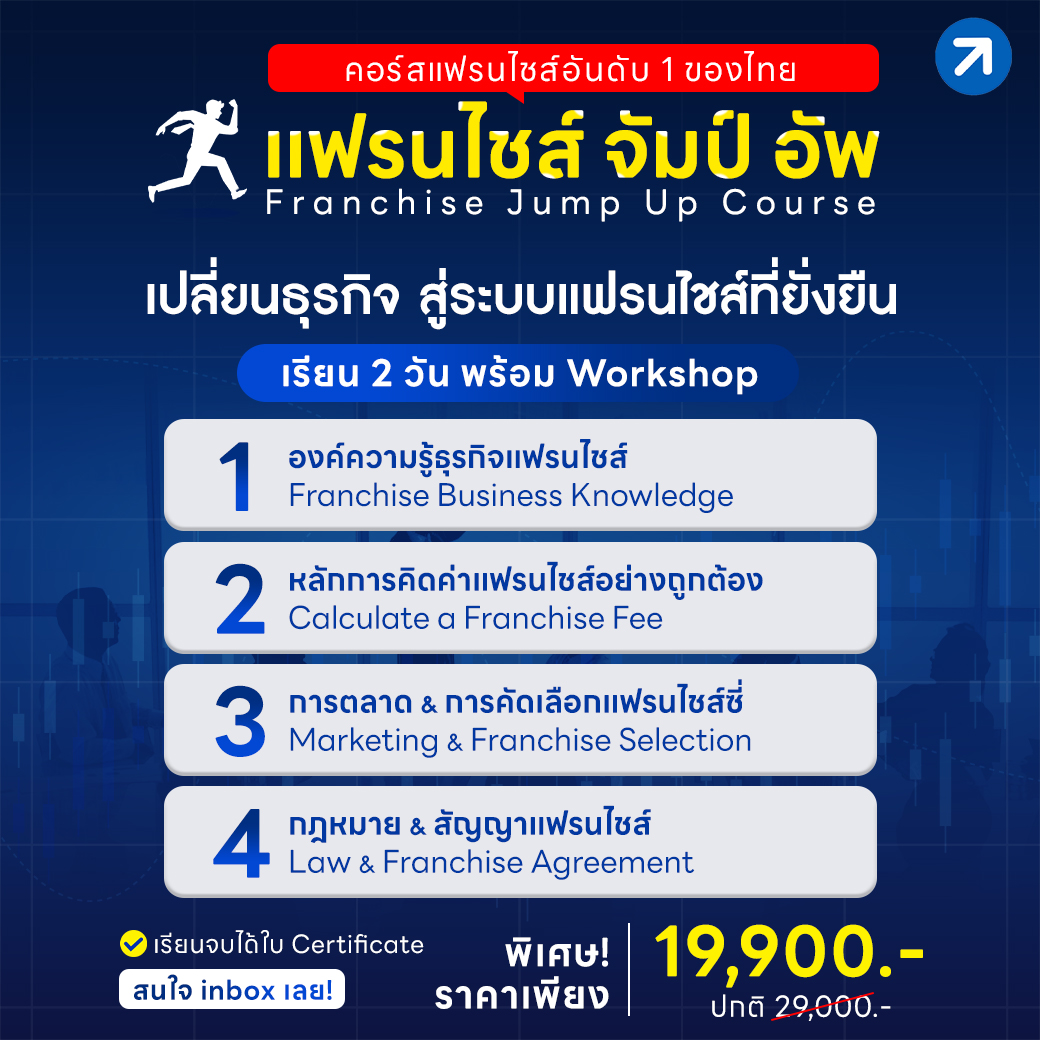 คอร์สแฟรนไชส์อันดับ 1 ของไทย

แฟรนไชส์ จัมป์ อัพ
Franchise Jump Up Course

เปลี่ยนธุรกิจ สู่ระบบแฟรนไชส์ที่ยั่งยืน

เรียน 2 วัน พร้อม Workshop

1 องค์ความรู้ธุรกิจแฟรนไชส์
Franchise Business Knowledge

2 หลักการคิดค่าแฟรนไชส์อย่างถูกต้อง
Calculate a Franchise Fee

3 การตลาด & การคัดเลือกแฟรนไชส์ซี่
Marketing & Franchise Selection

4 กฎหมาย & สัญญาแฟรนไชส์
Law & Franchise Agreement

เรียนจบได้ใบ Certificate

สนใจ inbox เลย!

พิเศษ! ราคาเพียง

19,900.-

ปกติ 29,000.-